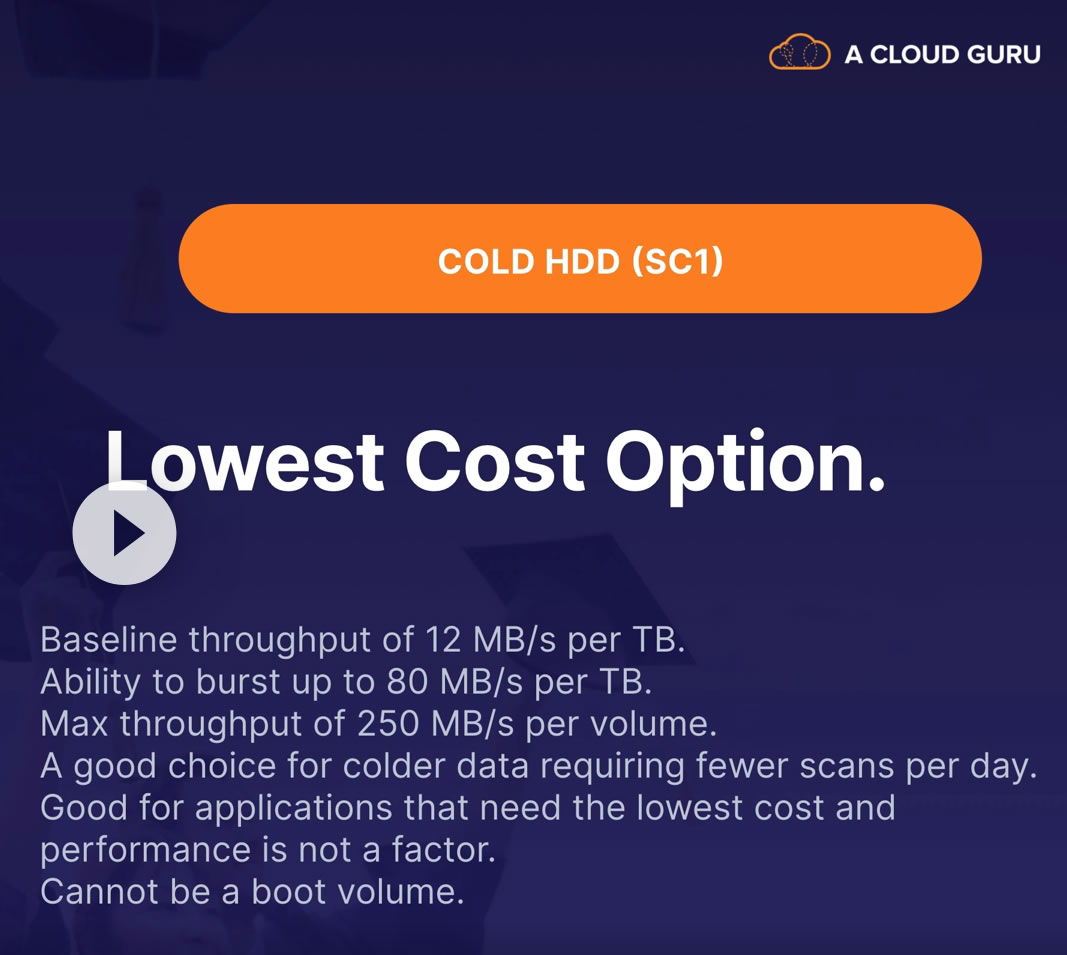 A CLOUD GURU

COLD HDD (SC1)

Lowest Cost Option.

Baseline throughput of 12 MB/s per TB.
Ability to burst up to 80 MB/s per TB.
Max throughput of 250 MB/s per volume.
A good choice for colder data requiring fewer scans per day.
Good for applications that need the lowest cost and performance is not a factor.
Cannot be a boot volume.